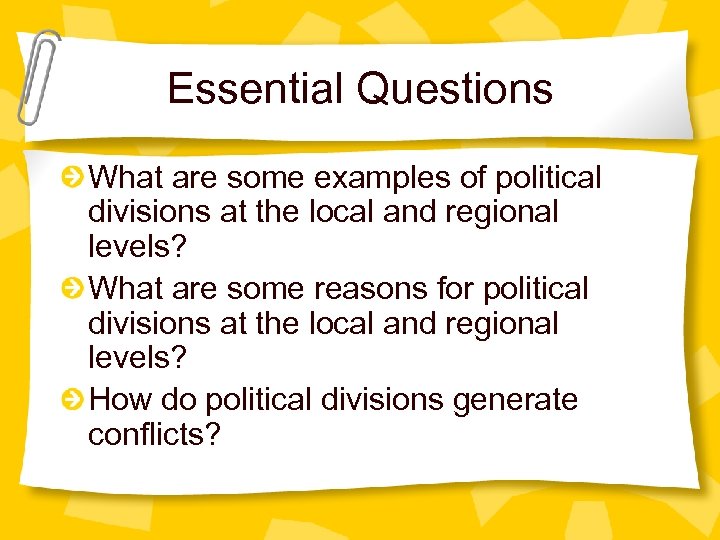 Essential Questions

What are some examples of political divisions at the local and regional levels?

What are some reasons for political divisions at the local and regional levels?

How do political divisions generate conflicts?